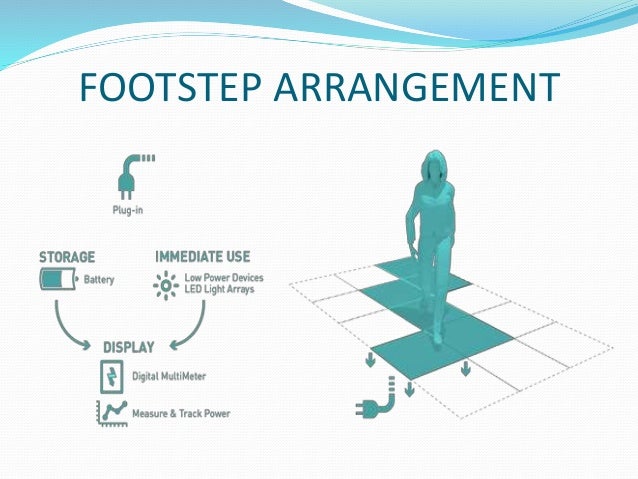 FOOTSTEP ARRANGEMENT

Plug-in

STORAGE

Battery

IMMEDIATE USE

Low Power Devices
LED Light Arrays

DISPLAY

Digital MultiMeter

Measure & Track Power